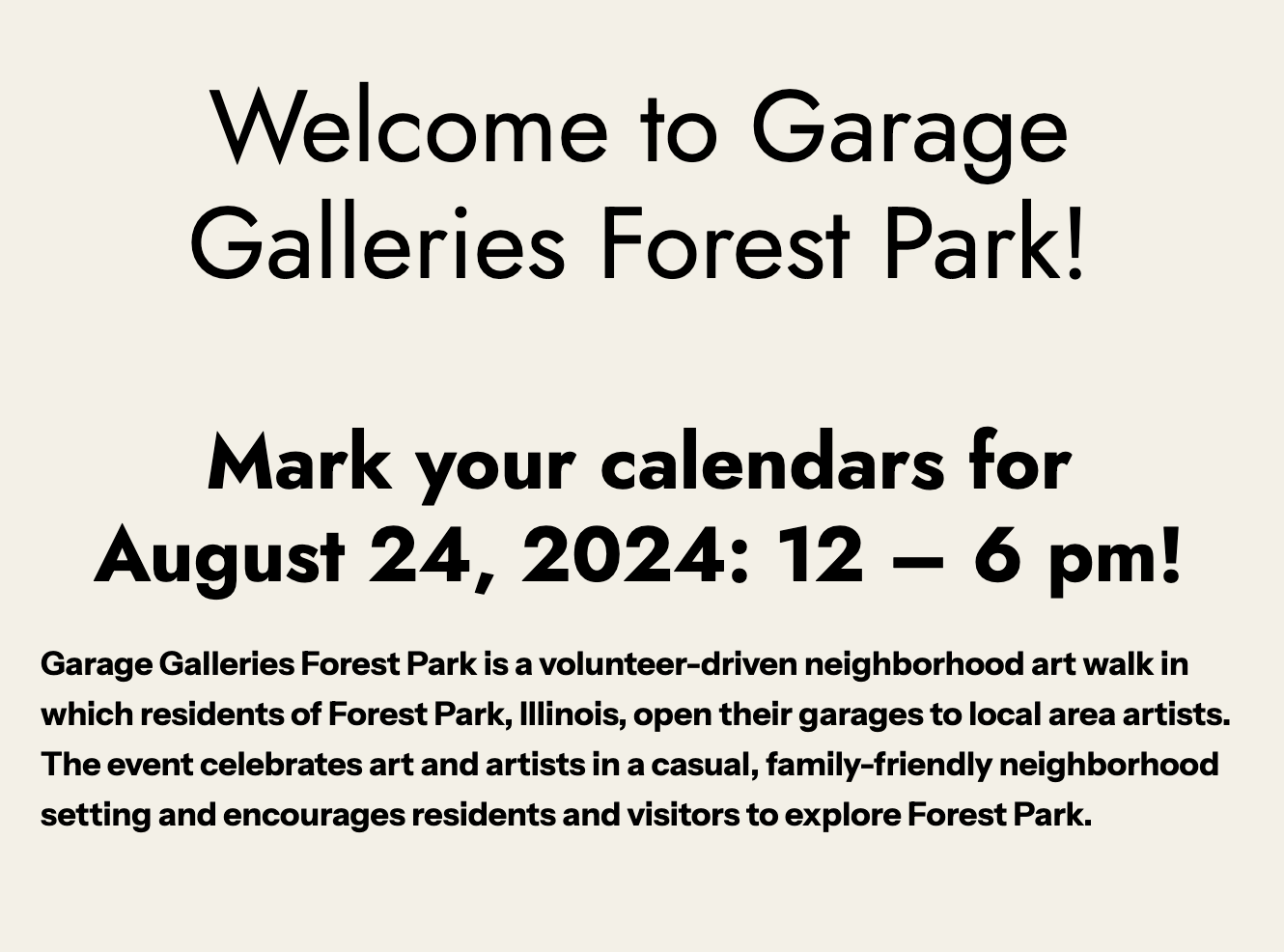 Welcome to Garage Galleries Forest Park!

Mark your calendars for August 24, 2024: 12 – 6 pm!

Garage Galleries Forest Park is a volunteer-driven neighborhood art walk in which residents of Forest Park, Illinois, open their garages to local area artists. The event celebrates art and artists in a casual, family-friendly neighborhood setting and encourages residents and visitors to explore Forest Park.